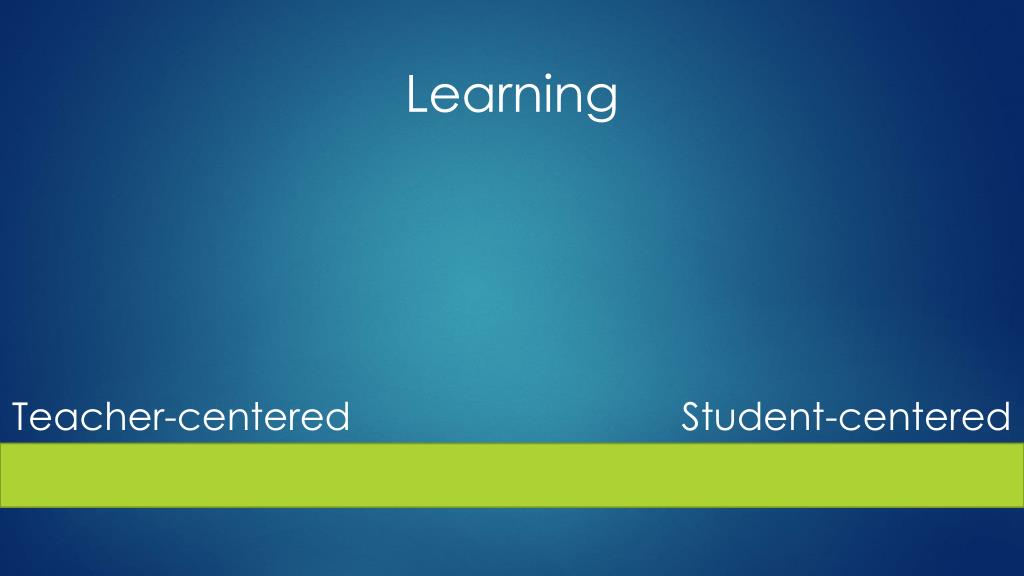 Learning

Teacher-centered

Student-centered